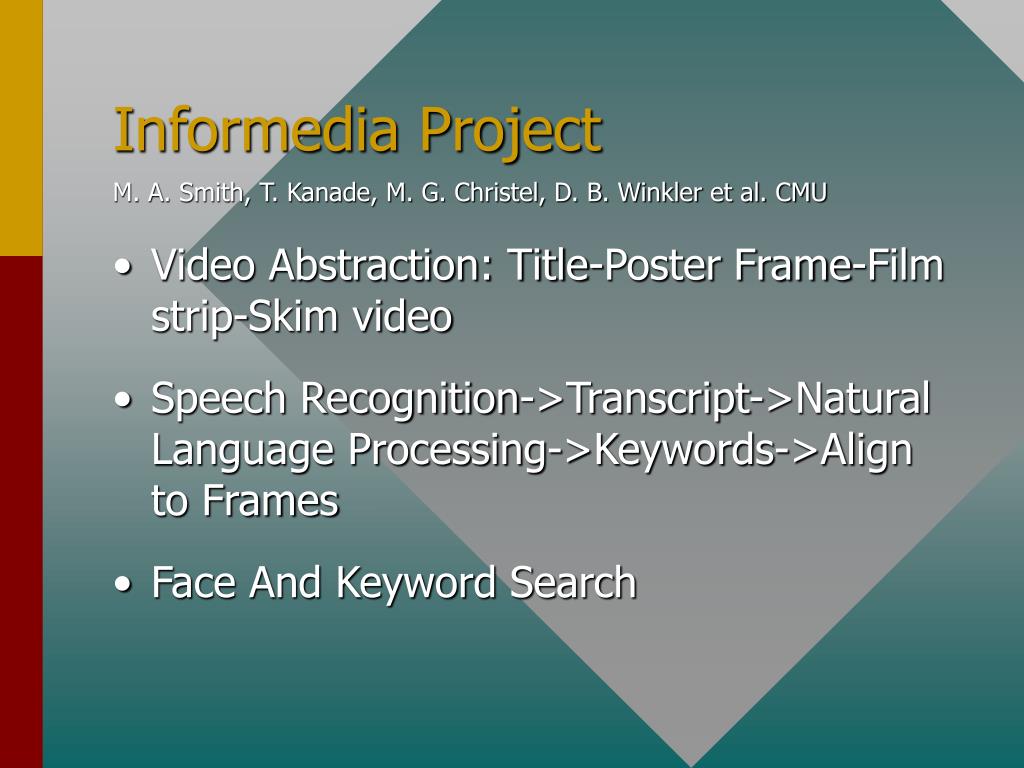 Informedia Project

M. A. Smith, T. Kanade, M. G. Christel, D. B. Winkler et al. CMU

• Video Abstraction: Title-Poster Frame-Film strip-Skim video

• Speech Recognition->Transcript->Natural Language Processing->Keywords->Align to Frames

• Face And Keyword Search